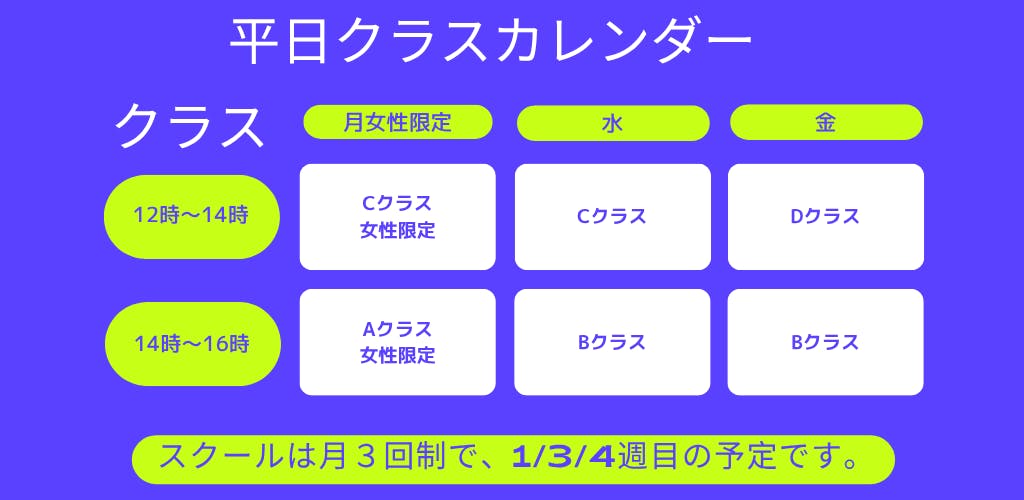 平日クラスカレンダー

| クラス | 月女性限定 | 水 | 金 |
|---|---|---|---|
| 12時〜14時 | Cクラス 女性限定 | Cクラス | Dクラス |
| 14時〜16時 | Aクラス 女性限定 | Bクラス | Bクラス |

スクールは月３回制で、1/3/4週目の予定です。